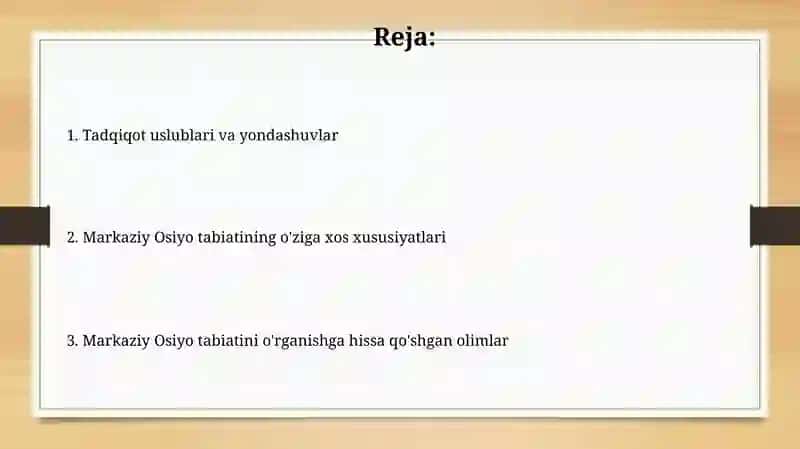 Reja:

1. Tadqiqot uslublari va yondashuvlar

2. Markaziy Osiyo tabiatining o'ziga xos xususiyatlari

3. Markaziy Osiyo tabiatini o'rganishga hissa qo'shgan olimlar